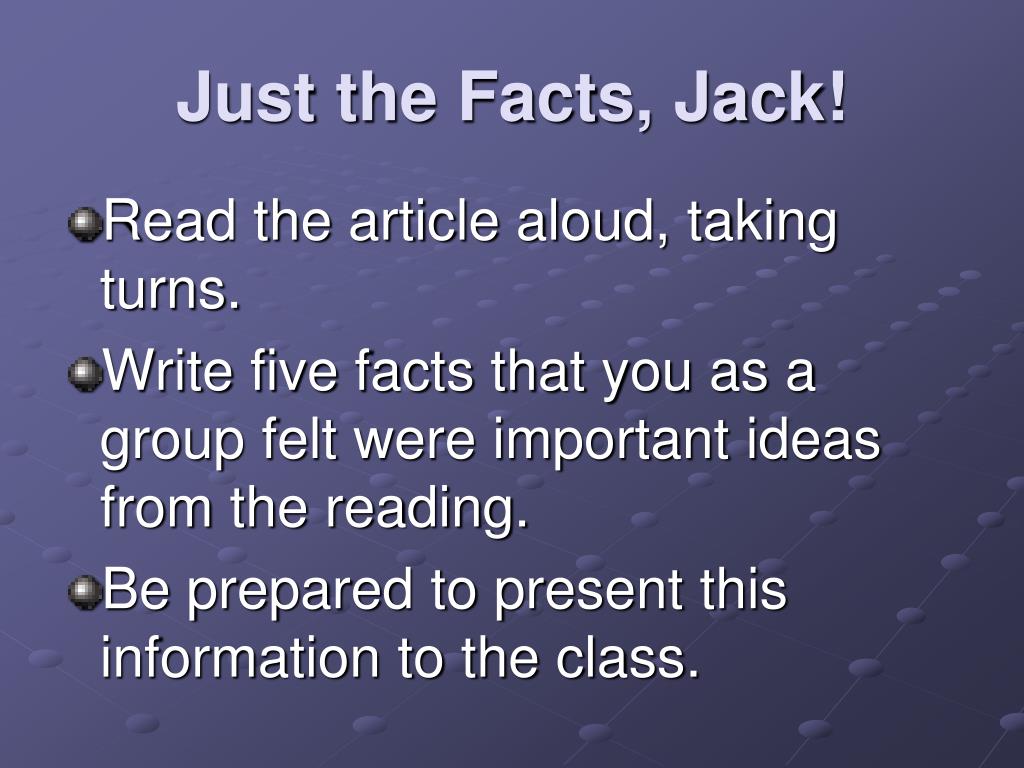 Just the Facts, Jack!

Read the article aloud, taking turns.

Write five facts that you as a group felt were important ideas from the reading.

Be prepared to present this information to the class.